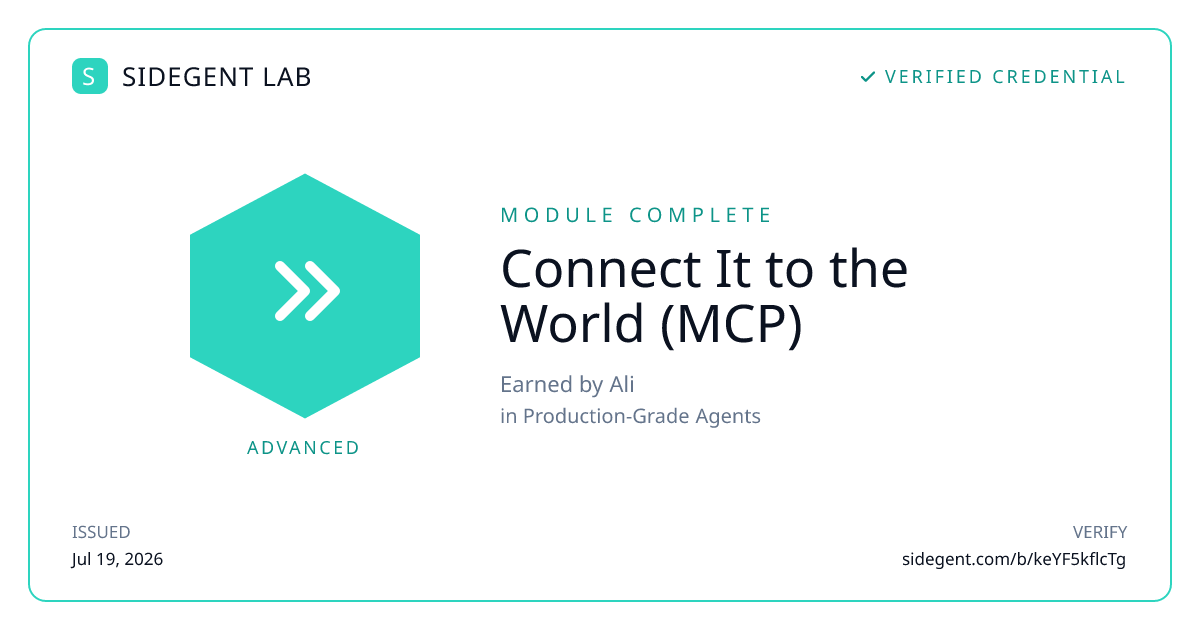 S SIDEGENT LAB

✓ VERIFIED CREDENTIAL

ADVANCED

MODULE COMPLETE

Connect It to the World (MCP)

Earned by Ali
in Production-Grade Agents

ISSUED
Jul 19, 2026

VERIFY
sidegent.com/b/keYF5kflcTg